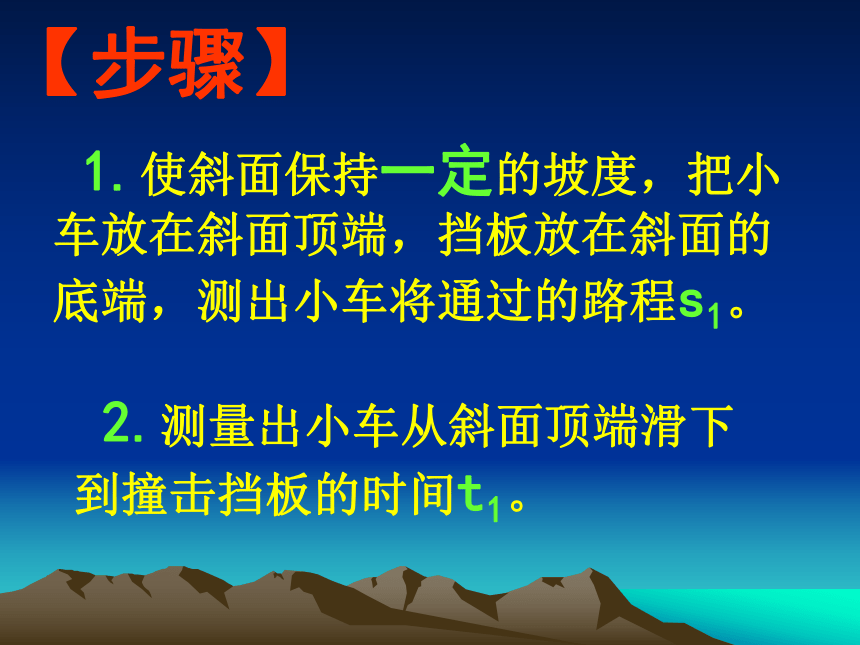 【步骤】

1. 使斜面保持一定的坡度，把小车放在斜面顶端，挡板放在斜面的底端，测出小车将通过的路程$s_1$。

2. 测量出小车从斜面顶端滑下到撞击挡板的时间$t_1$。